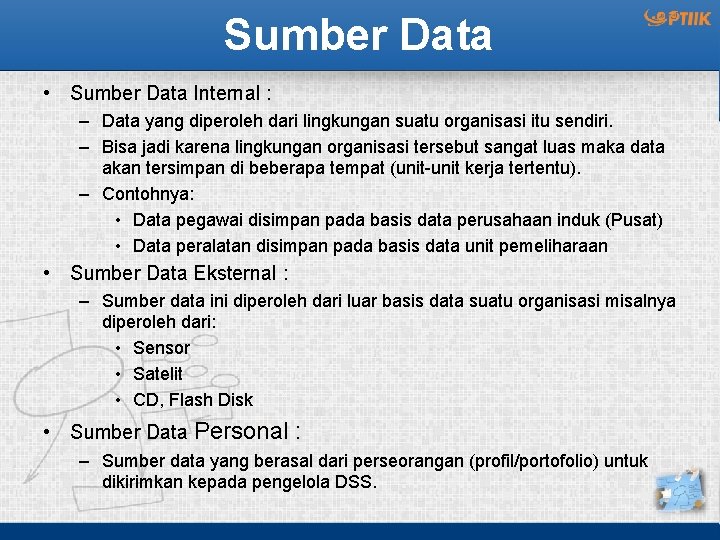 Sumber Data

PTIIK

• Sumber Data Internal :
– Data yang diperoleh dari lingkungan suatu organisasi itu sendiri.
– Bisa jadi karena lingkungan organisasi tersebut sangat luas maka data akan tersimpan di beberapa tempat (unit-unit kerja tertentu).
– Contohnya:
• Data pegawai disimpan pada basis data perusahaan induk (Pusat)
• Data peralatan disimpan pada basis data unit pemeliharaan
• Sumber Data Eksternal :
– Sumber data ini diperoleh dari luar basis data suatu organisasi misalnya diperoleh dari:
• Sensor
• Satelit
• CD, Flash Disk
• Sumber Data Personal :
– Sumber data yang berasal dari perseorangan (profil/portofolio) untuk dikirimkan kepada pengelola DSS.